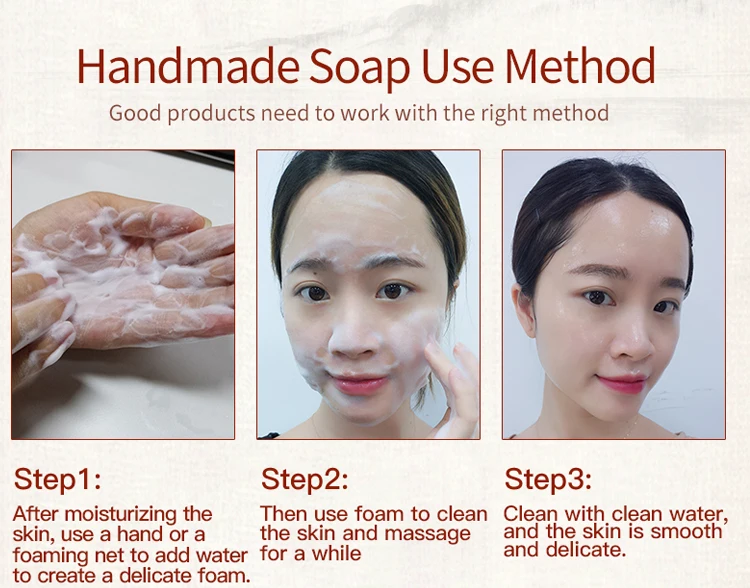 Handmade Soap Use Method

Good products need to work with the right method

Step1:

After moisturizing the skin, use a hand or a foaming net to add water to create a delicate foam.

Step2:

Then use foam to clean the skin and massage for a while

Step3:

Clean with clean water, and the skin is smooth and delicate.